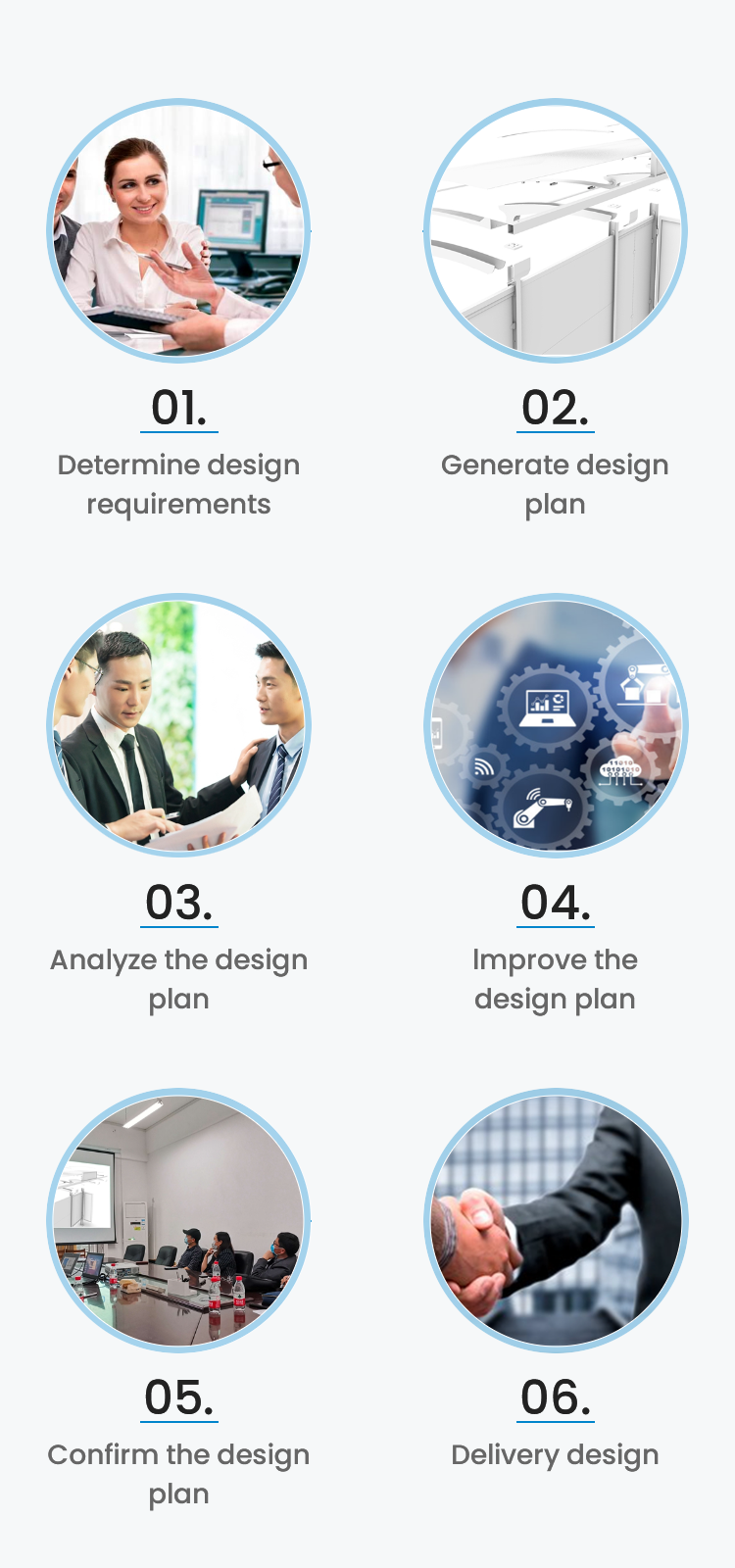 01.
Determine design requirements

02.
Generate design plan

03.
Analyze the design plan

04.
Improve the design plan

05.
Confirm the design plan

06.
Delivery design